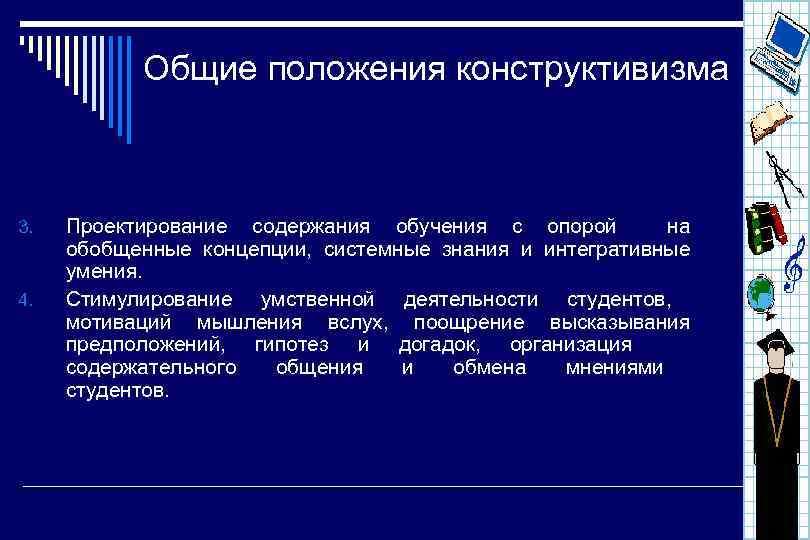 Общие положения конструктивизма

3. Проектирование содержания обучения с опорой на обобщенные концепции, системные знания и интегративные умения.

4. Стимулирование умственной деятельности студентов, мотиваций мышления вслух, поощрение высказывания предположений, гипотез и догадок, организация содержательного общения и обмена мнениями студентов.